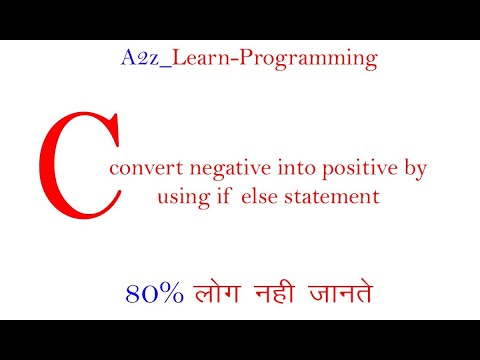 A2z_Learn-Programming

C

convert negative into positive by using if else statement

80% लोग नही जानते